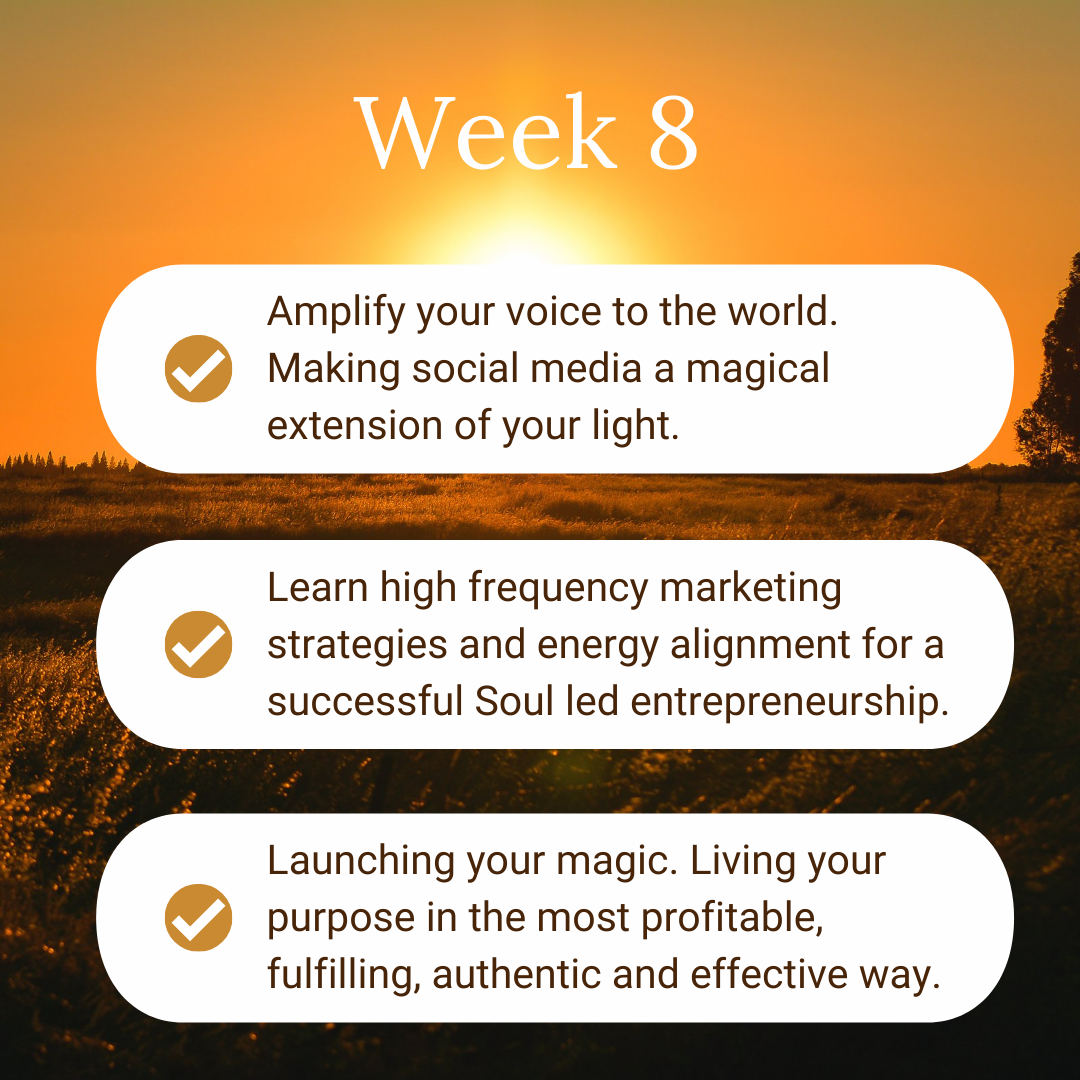 Week 8

Amplify your voice to the world. Making social media a magical extension of your light.

Learn high frequency marketing strategies and energy alignment for a successful Soul led entrepreneurship.

Launching your magic. Living your purpose in the most profitable, fulfilling, authentic and effective way.